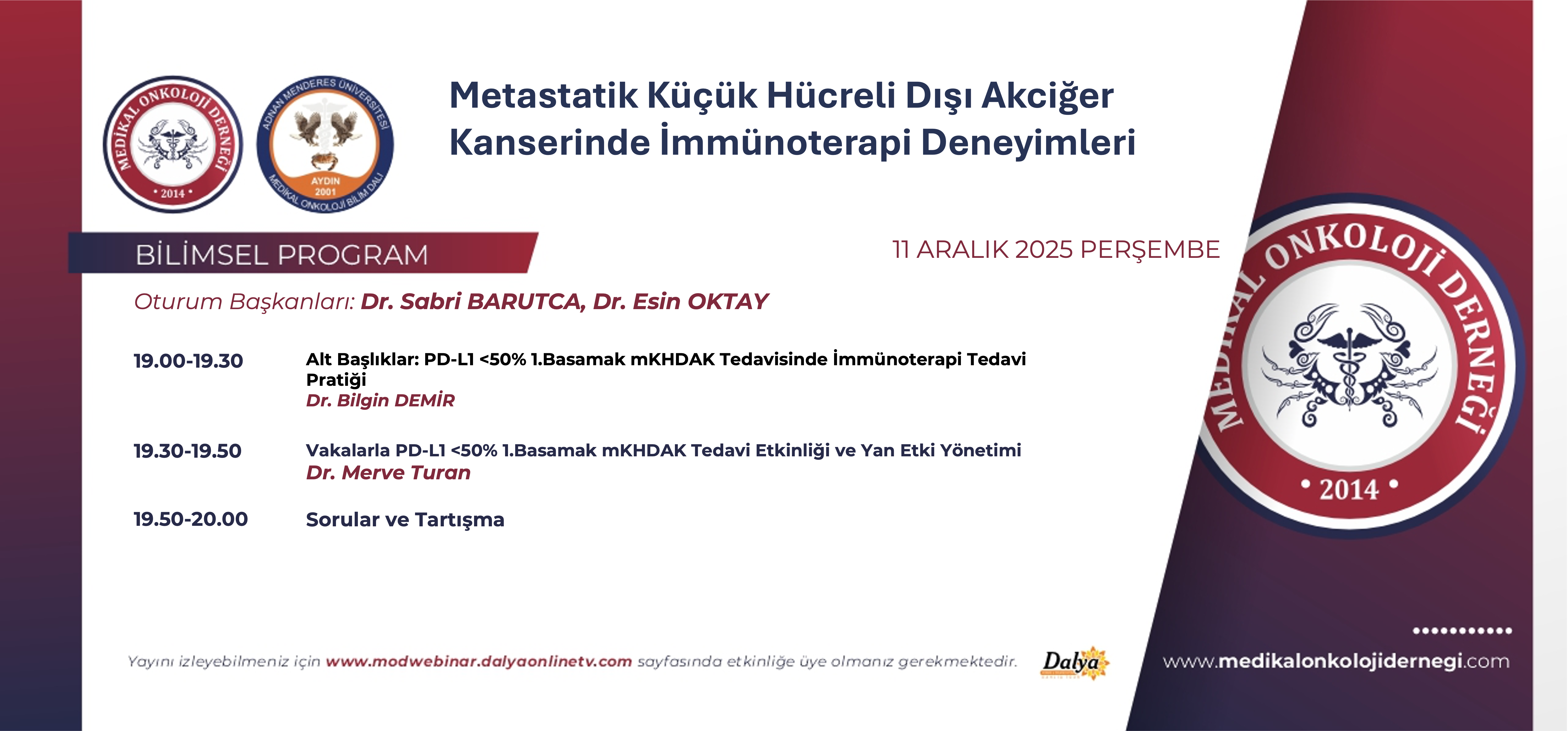 MEDİKAL ONKOLOJİ DERNEĞİ
• 2014 •

ADNAN MENDERES ÜNİVERSİTESİ
AYDIN
2001
MEDİKAL ONKOLOJİ BİLİM DALI

Metastatik Küçük Hücreli Dışı Akciğer Kanserinde İmmünoterapi Deneyimleri

BİLİMSEL PROGRAM

11 ARALIK 2025 PERŞEMBE

Oturum Başkanları: Dr. Sabri BARUTCA, Dr. Esin OKTAY

19.00-19.30 Alt Başlıklar: PD-L1 <50% 1.Basamak mKHDAK Tedavisinde İmmünoterapi Tedavi Pratiği
Dr. Bilgin DEMİR

19.30-19.50 Vakalarla PD-L1 <50% 1.Basamak mKHDAK Tedavi Etkinliği ve Yan Etki Yönetimi
Dr. Merve Turan

19.50-20.00 Sorular ve Tartışma

MEDİKAL ONKOLOJİ DERNEĞİ
• 2014 •

Yayını izleyebilmeniz için www.modwebinar.dalyaonlinetv.com sayfasında etkinliğe üye olmanız gerekmektedir.

Dalya

www.medikalonkolojidernegi.com